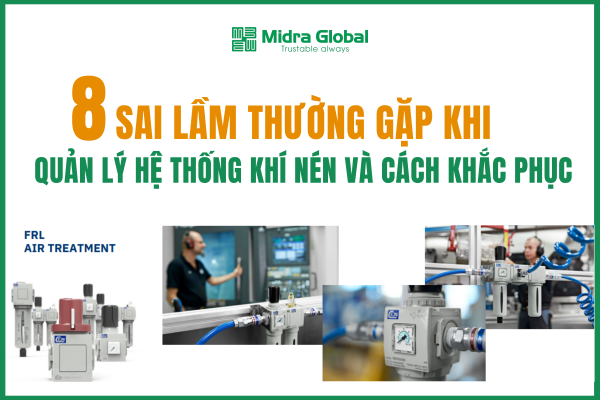 Midra Global
Trustable always

8 SAI LẦM THƯỜNG GẶP KHI
QUẢN LÝ HỆ THỐNG KHÍ NÉN VÀ CÁCH KHẮC PHỤC

FRL
AIR TREATMENT